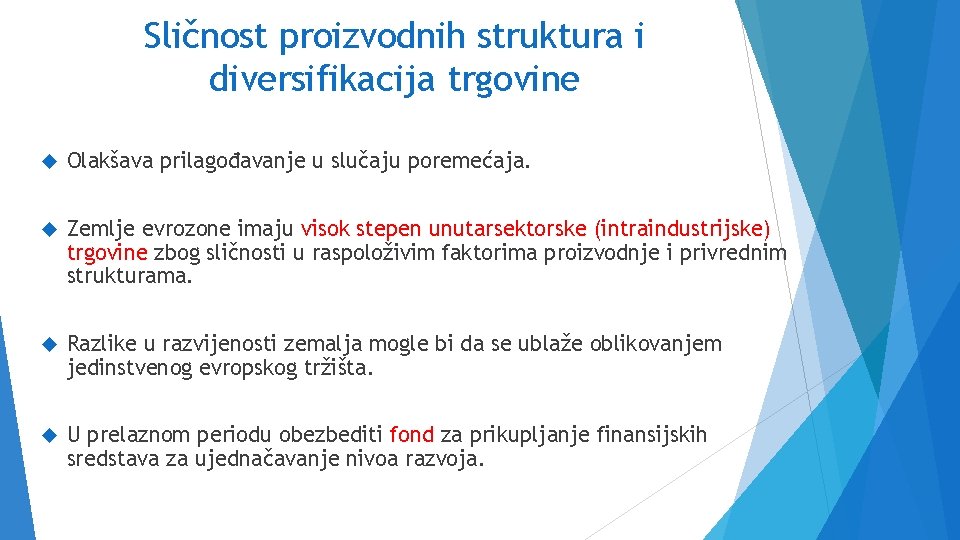 Sličnost proizvodnih struktura i diversifikacija trgovine

Olakšava prilagođavanje u slučaju poremećaja.

Zemlje evrozone imaju visok stepen unutarsektorske (intraindustrijske) trgovine zbog sličnosti u raspoloživim faktorima proizvodnje i privrednim strukturama.

Razlike u razvijenosti zemalja mogle bi da se ublaže oblikovanjem jedinstvenog evropskog tržišta.

U prelaznom periodu obezbediti fond za prikupljanje finansijskih sredstava za ujednačavanje nivoa razvoja.